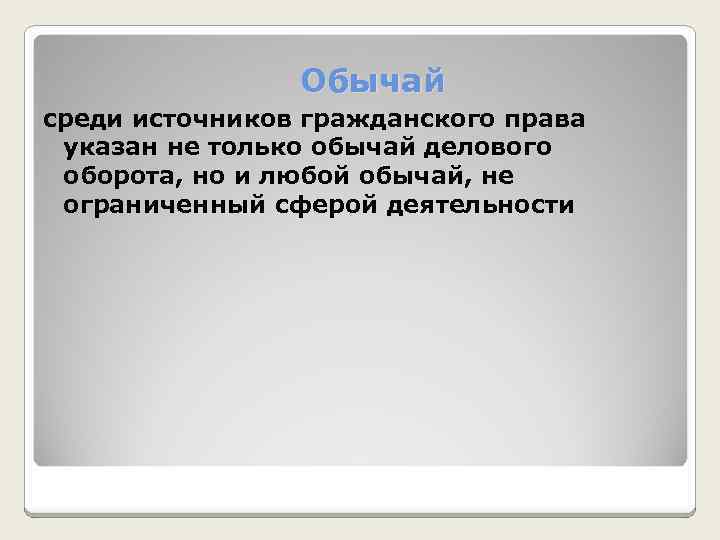 Обычай

среди источников гражданского права указан не только обычай делового оборота, но и любой обычай, не ограниченный сферой деятельности